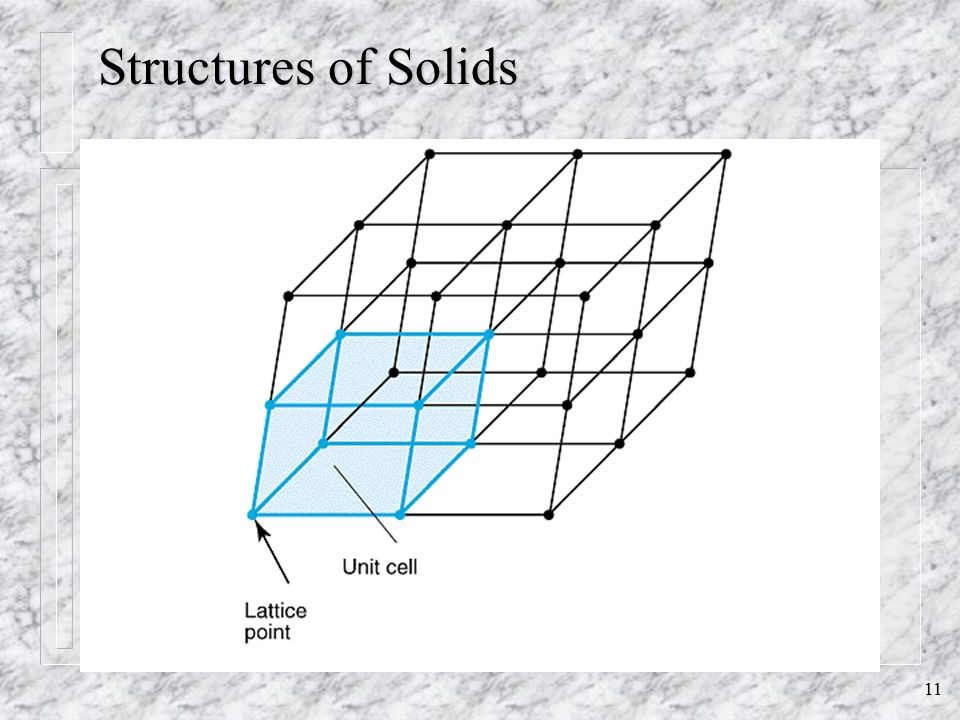 Structures of Solids

Unit cell

Lattice point

11